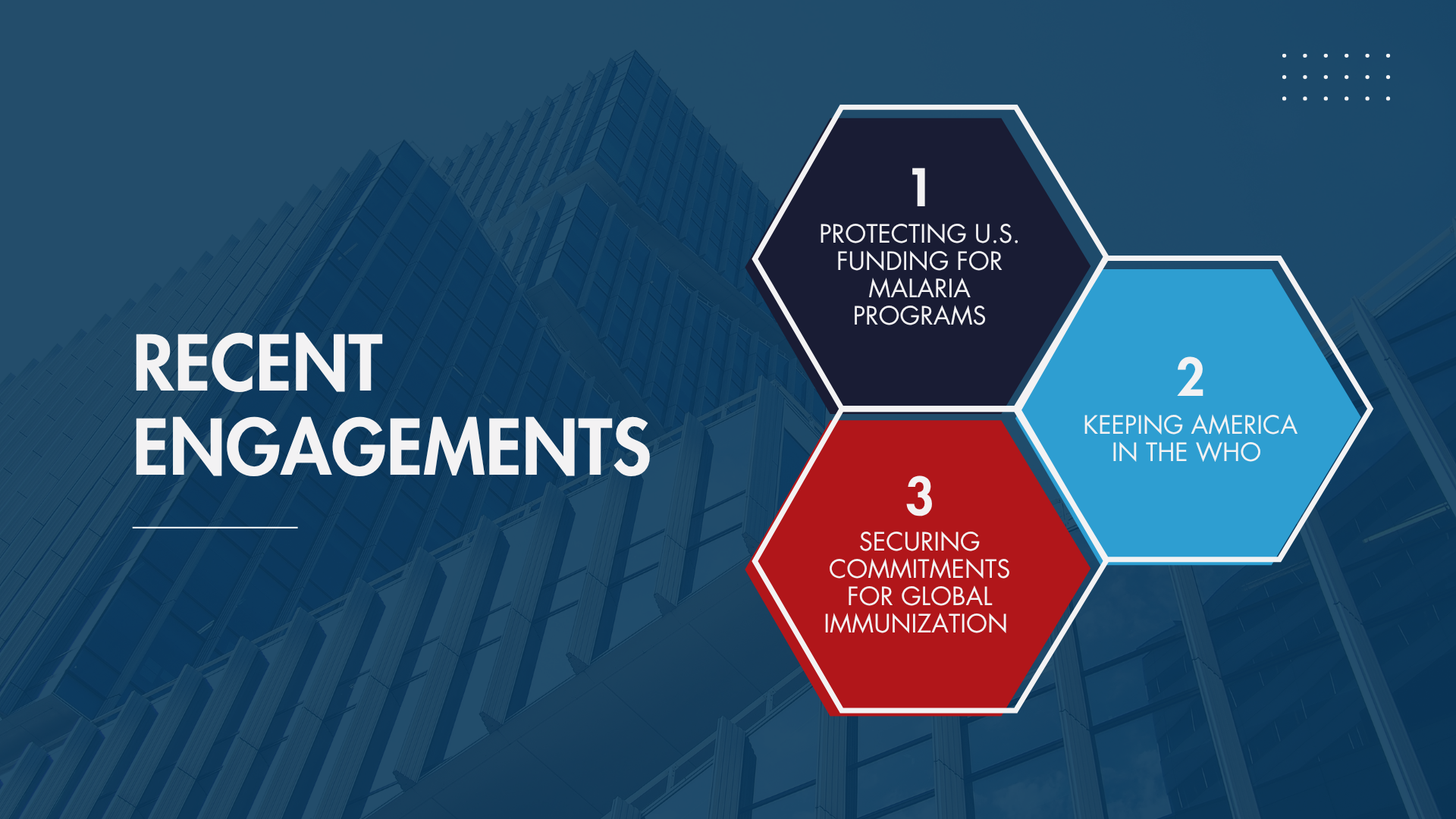 RECENT ENGAGEMENTS

1
PROTECTING U.S. FUNDING FOR MALARIA PROGRAMS

2
KEEPING AMERICA IN THE WHO

3
SECURING COMMITMENTS FOR GLOBAL IMMUNIZATION